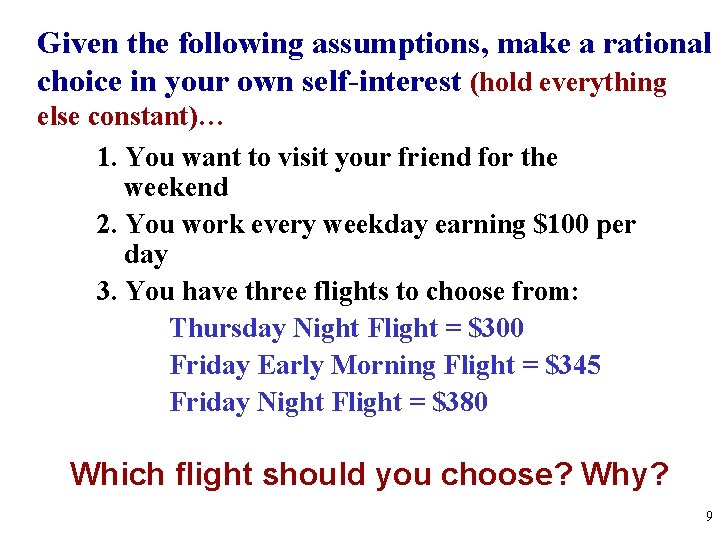 Given the following assumptions, make a rational choice in your own self-interest (hold everything else constant)…

1. You want to visit your friend for the weekend
2. You work every weekday earning \$100 per day
3. You have three flights to choose from:
Thursday Night Flight = \$300
Friday Early Morning Flight = \$345
Friday Night Flight = \$380

Which flight should you choose? Why?

9